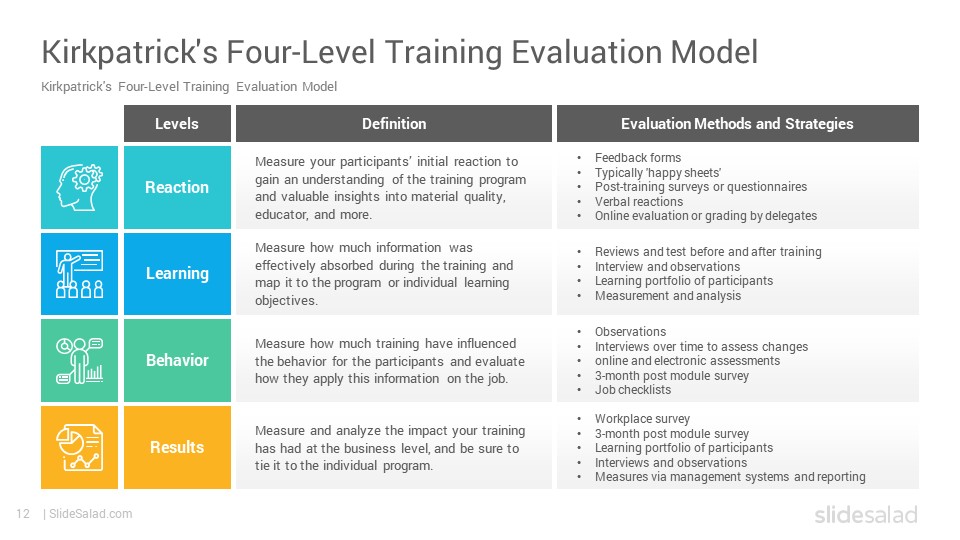 Kirkpatrick's Four-Level Training Evaluation Model

Kirkpatrick's Four-Level Training Evaluation Model

| Levels | Definition | Evaluation Methods and Strategies |
|---|---|---|
| Reaction | Measure your participants' initial reaction to gain an understanding of the training program and valuable insights into material quality, educator, and more. | • Feedback forms • Typically 'happy sheets' • Post-training surveys or questionnaires • Verbal reactions • Online evaluation or grading by delegates |
| Learning | Measure how much information was effectively absorbed during the training and map it to the program or individual learning objectives. | • Reviews and test before and after training • Interview and observations • Learning portfolio of participants • Measurement and analysis |
| Behavior | Measure how much training have influenced the behavior for the participants and evaluate how they apply this information on the job. | • Observations • Interviews over time to assess changes • online and electronic assessments • 3-month post module survey • Job checklists |
| Results | Measure and analyze the impact your training has had at the business level, and be sure to tie it to the individual program. | • Workplace survey • 3-month post module survey • Learning portfolio of participants • Interviews and observations • Measures via management systems and reporting |

12 | SlideSalad.com

slidesalad